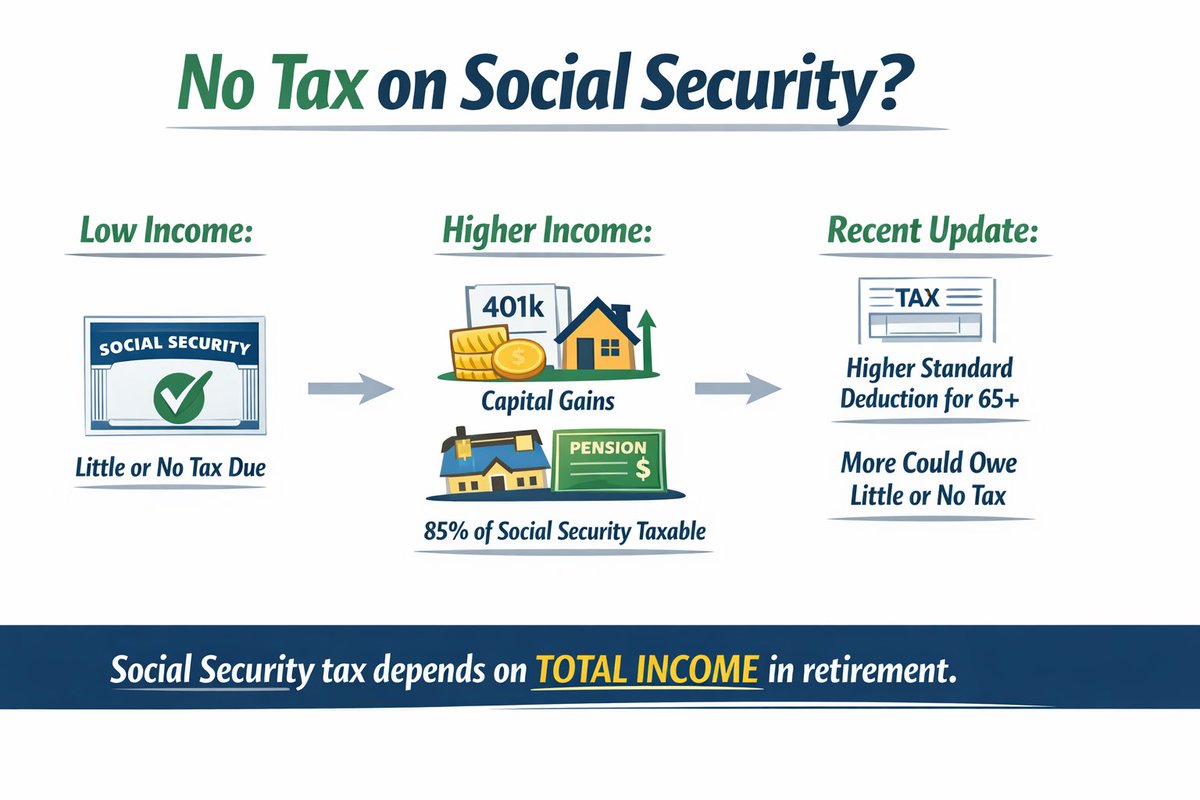 No Tax on Social Security?

Low Income:

SOCIAL SECURITY

Little or No Tax Due

Higher Income:

401k

$

Capital Gains

PENSION

$

85% of Social Security Taxable

Recent Update:

TAX

Higher Standard Deduction for 65+

More Could Owe Little or No Tax

Social Security tax depends on TOTAL INCOME in retirement.